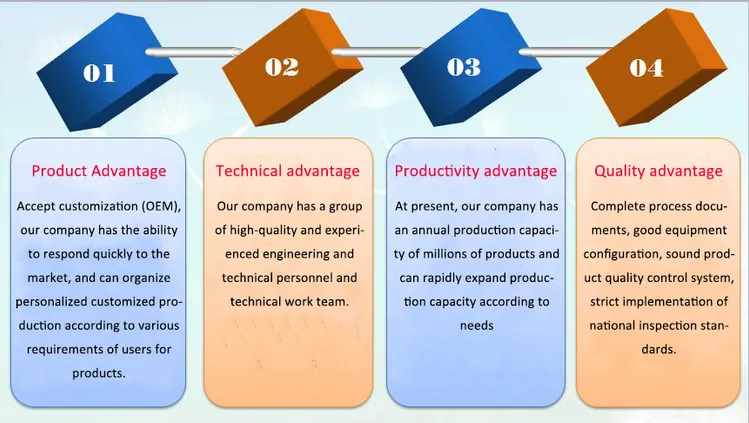 01

02

03

04

Product Advantage

Accept customization (OEM), our company has the ability to respond quickly to the market, and can organize personalized customized production according to various requirements of users for products.

Technical advantage

Our company has a group of high-quality and experienced engineering and technical personnel and technical work team.

Productivity advantage

At present, our company has an annual production capacity of millions of products and can rapidly expand production capacity according to needs

Quality advantage

Complete process documents, good equipment configuration, sound product quality control system, strict implementation of national inspection standards.